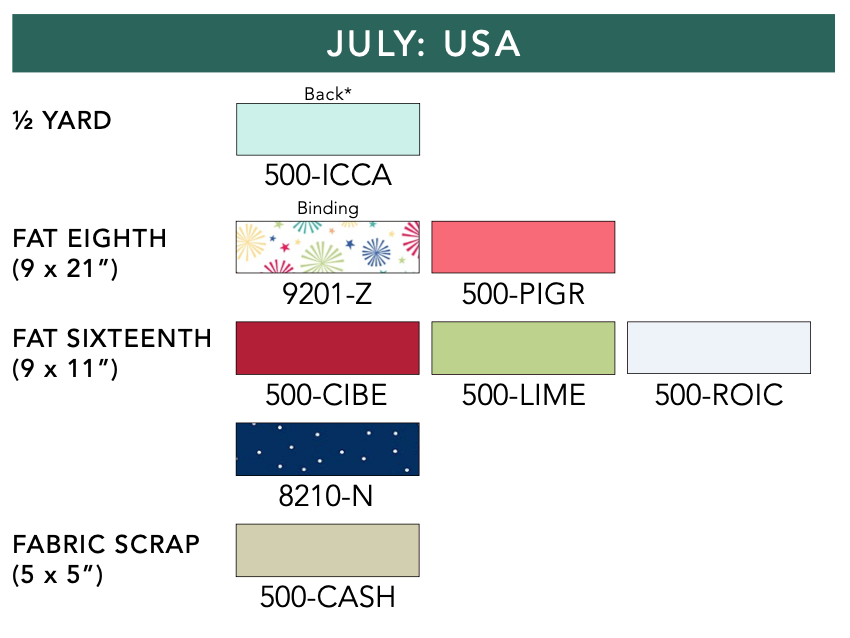 JULY: USA

½ YARD

Back*

500-ICCA

FAT EIGHTH (9 x 21")

Binding

9201-Z

500-PIGR

FAT SIXTEENTH (9 x 11")

500-CIBE

500-LIME

500-ROIC

8210-N

FABRIC SCRAP (5 x 5")

500-CASH